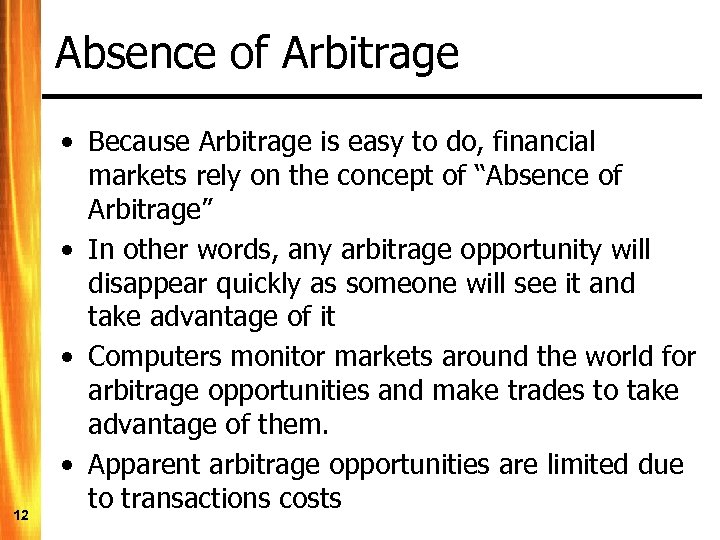 Absence of Arbitrage

• Because Arbitrage is easy to do, financial markets rely on the concept of “Absence of Arbitrage”

• In other words, any arbitrage opportunity will disappear quickly as someone will see it and take advantage of it

• Computers monitor markets around the world for arbitrage opportunities and make trades to take advantage of them.

• Apparent arbitrage opportunities are limited due to transactions costs

12